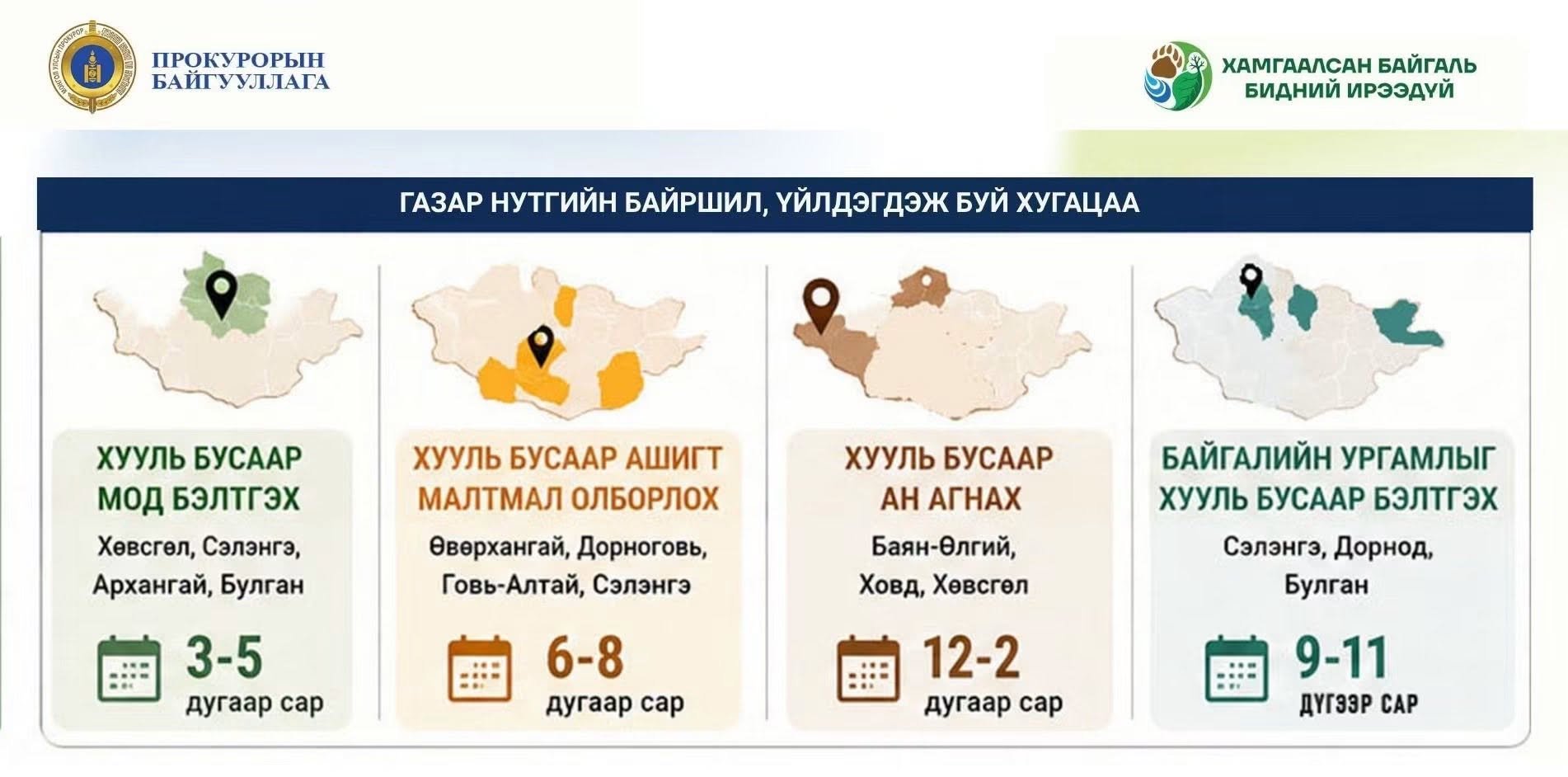 ПРОКУРОРЫН БАЙГУУЛЛАГА

ХАМГААЛСАН БАЙГАЛЬ БИДНИЙ ИРЭЭДҮЙ

ГАЗАР НУТГИЙН БАЙРШИЛ, ҮЙЛДЭГДЭЖ БУЙ ХУГАЦАА

ХУУЛЬ БУСААР МОД БЭЛТГЭХ

Хөвсгөл, Сэлэнгэ, Архангай, Булган

3-5 дугаар сар

ХУУЛЬ БУСААР АШИГТ МАЛТМАЛ ОЛБОРЛОХ

Өвөрхангай, Дорноговь, Говь-Алтай, Сэлэнгэ

6-8 дугаар сар

ХУУЛЬ БУСААР АН АГНАХ

Баян-Өлгий, Ховд, Хөвсгөл

12-2 дугаар сар

БАЙГАЛИЙН УРГАМЛЫГ ХУУЛЬ БУСААР БЭЛТГЭХ

Сэлэнгэ, Дорнод, Булган

9-11 ДҮГЭЭР САР